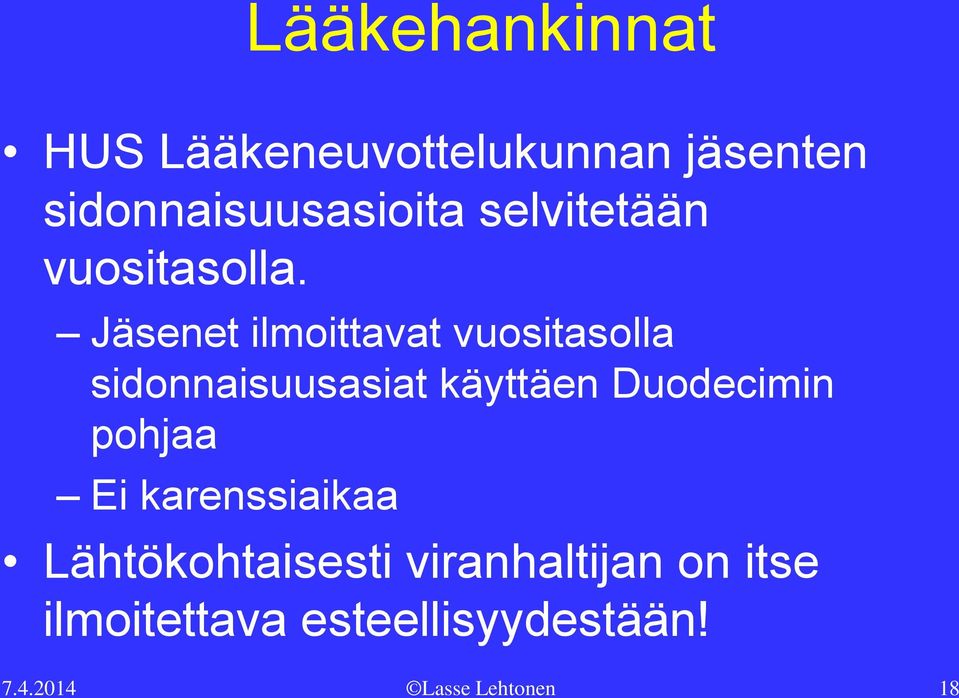 Lääkehankinnat

• HUS Lääkeneuvottelukunnan jäsenten sidonnaisuusasioita selvitetään vuositasolla.

– Jäsenet ilmoittavat vuositasolla sidonnaisuusasiat käyttäen Duodecimin pohjaa

– Ei karenssiaikaa

• Lähtökohtaisesti viranhaltijan on itse ilmoitettava esteellisyydestään!

7.4.2014 ©Lasse Lehtonen 18